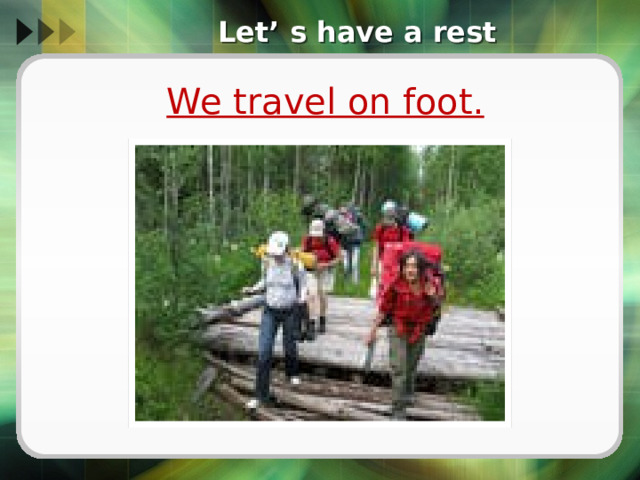 Let’ s have a rest

We travel on foot.